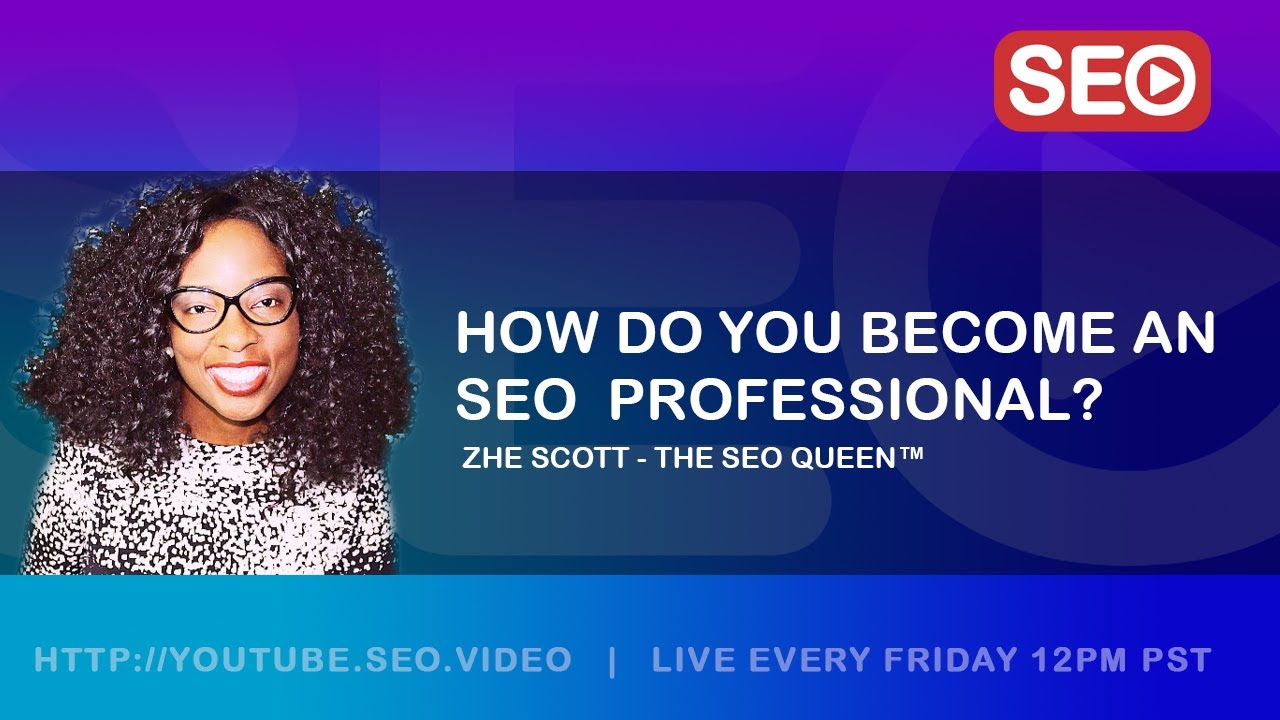 SEO

HOW DO YOU BECOME AN SEO PROFESSIONAL?

ZHE SCOTT - THE SEO QUEEN™

HTTP://YOUTUBE.SEO.VIDEO | LIVE EVERY FRIDAY 12PM PST